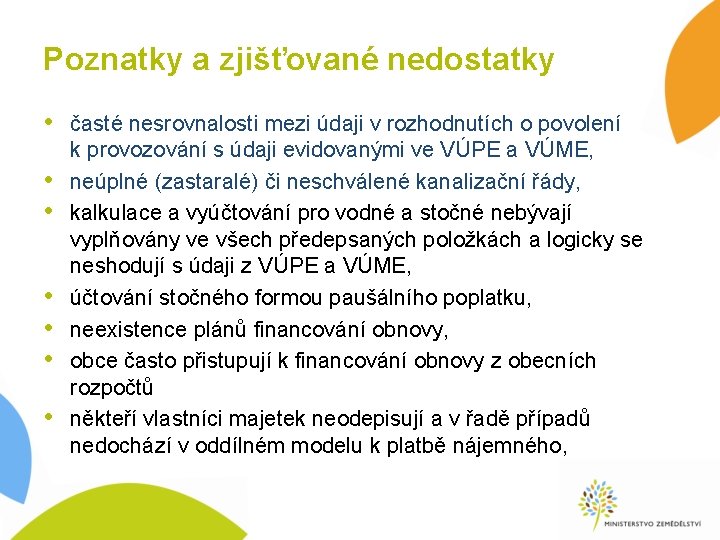 Poznatky a zjišťované nedostatky

• časté nesrovnalosti mezi údaji v rozhodnutích o povolení k provozování s údaji evidovanými ve VÚPE a VÚME,
• neúplné (zastaralé) či neschválené kanalizační řády,
• kalkulace a vyúčtování pro vodné a stočné nebývají vyplňovány ve všech předepsaných položkách a logicky se neshodují s údaji z VÚPE a VÚME,
• účtování stočného formou paušálního poplatku,
• neexistence plánů financování obnovy,
• obce často přistupují k financování obnovy z obecních rozpočtů
• někteří vlastníci majetek neodepisují a v řadě případů nedochází v oddílném modelu k platbě nájemného,

MINISTERSTVO ZEMĚDĚLSTVÍ